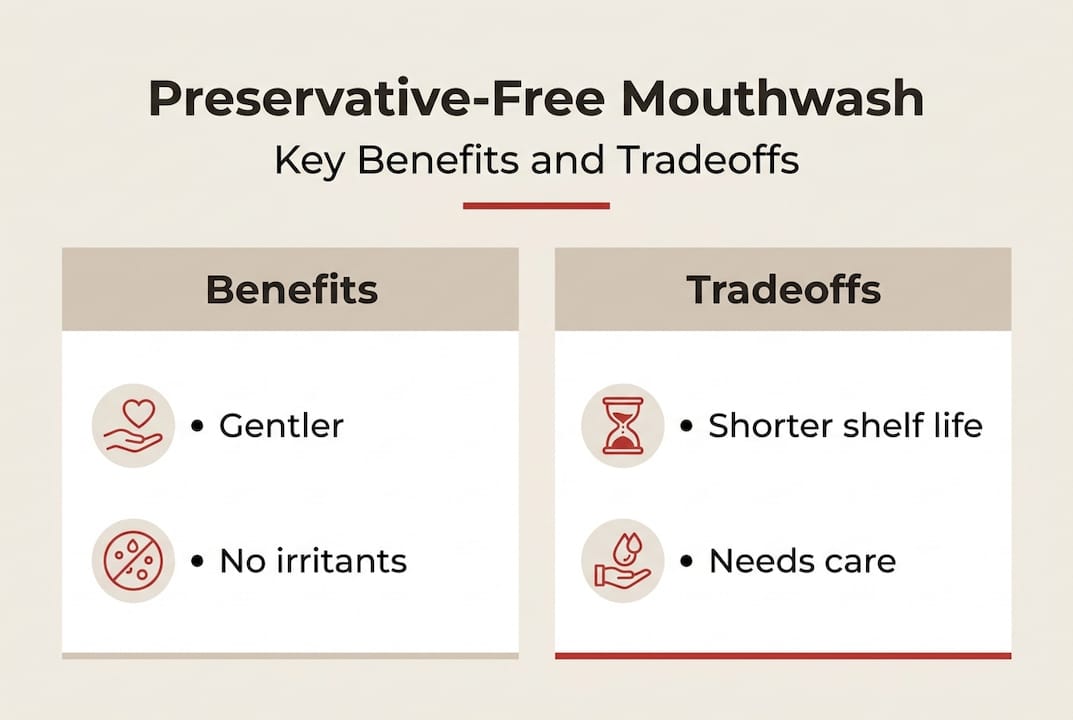 Preservative-Free Mouthwash
Key Benefits and Tradeoffs

Benefits

• Gentler

• No irritants

Tradeoffs

• Shorter shelf life

• Needs care